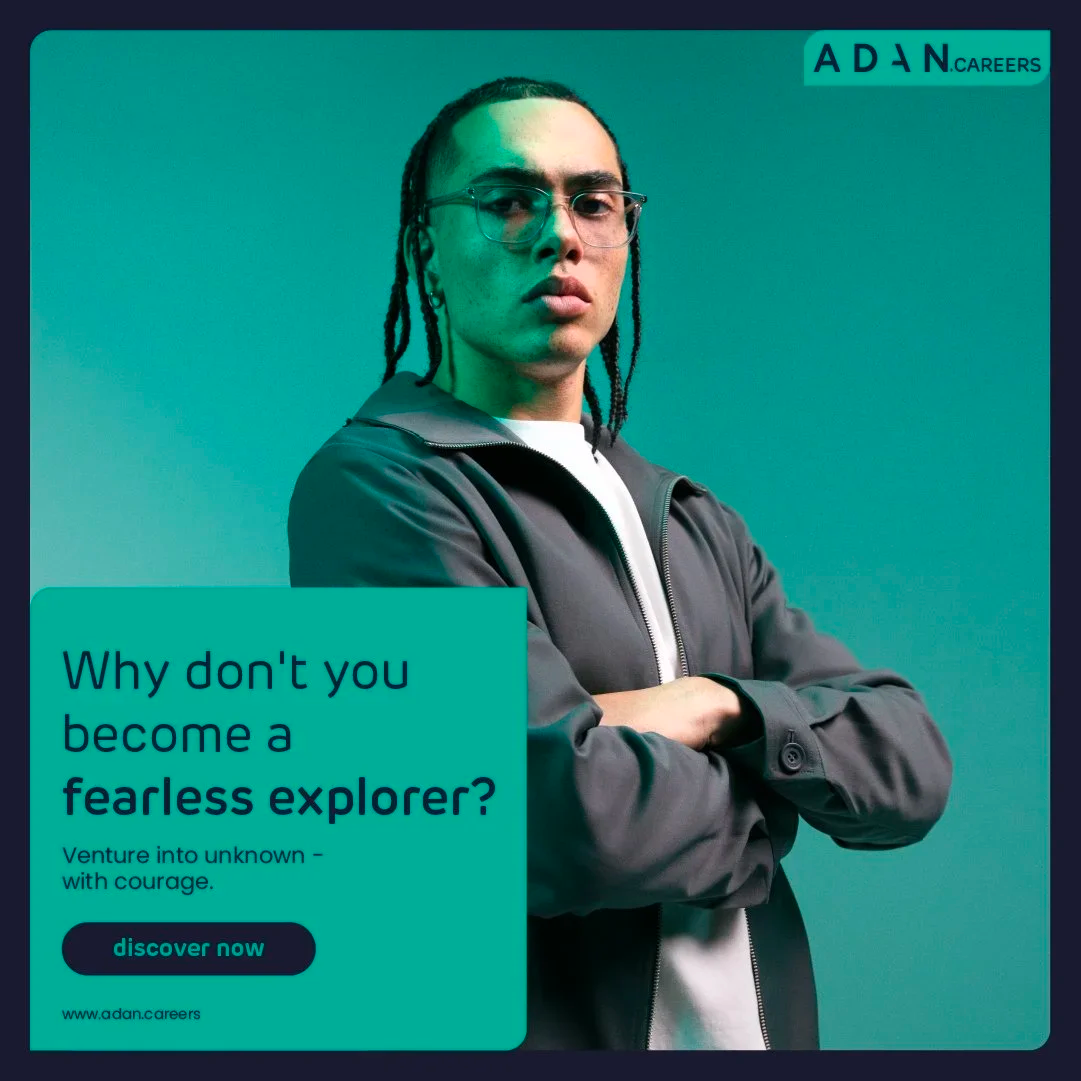 ADAN.CAREERS

Why don't you become a fearless explorer?

Venture into unknown - with courage.

discover now

www.adan.careers